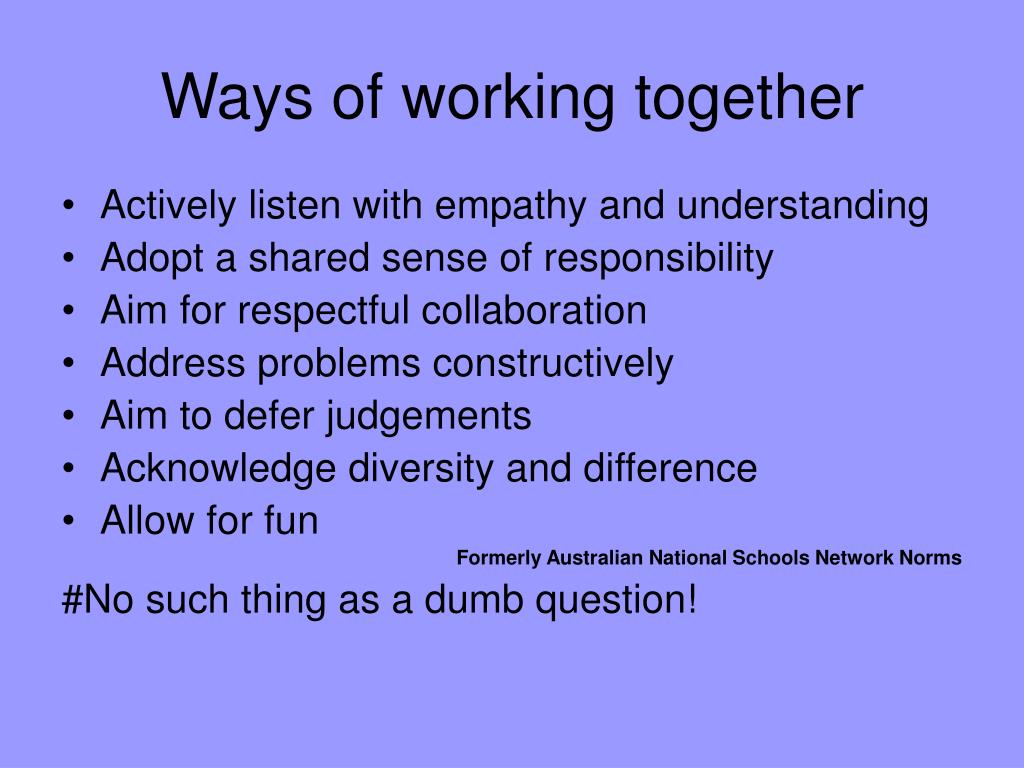 Ways of working together

• Actively listen with empathy and understanding
• Adopt a shared sense of responsibility
• Aim for respectful collaboration
• Address problems constructively
• Aim to defer judgements
• Acknowledge diversity and difference
• Allow for fun

Formerly Australian National Schools Network Norms

#No such thing as a dumb question!